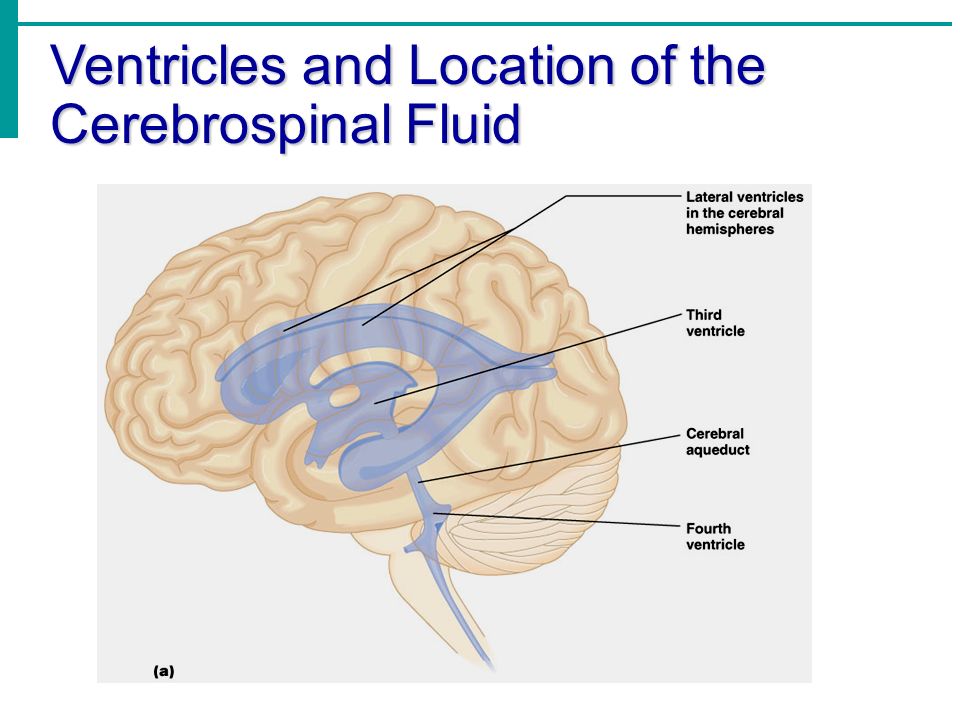 Ventricles and Location of the Cerebrospinal Fluid

Lateral ventricles in the cerebral hemispheres

Third ventricle

Cerebral aqueduct

Fourth ventricle

(a)